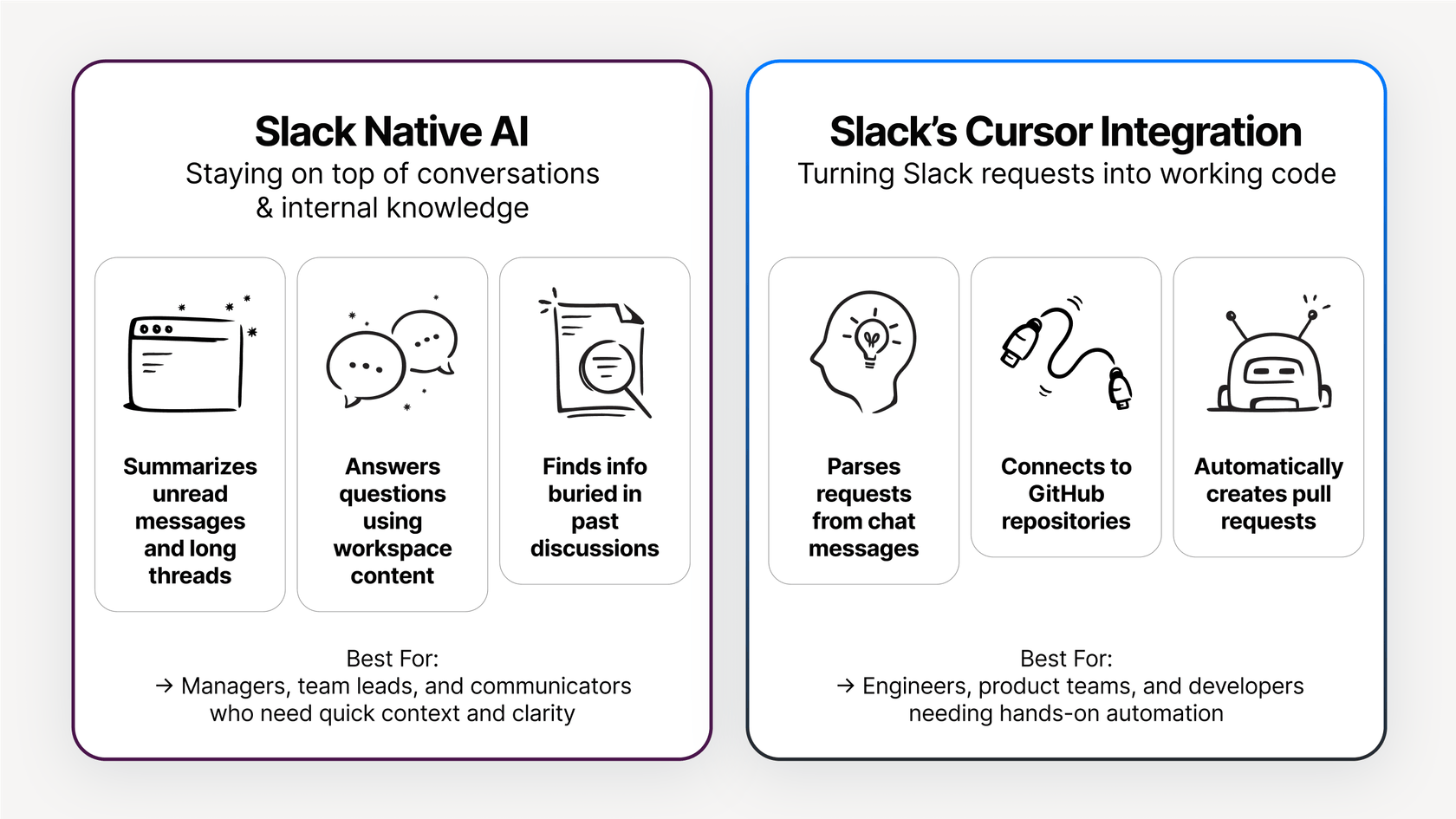 Slack Native AI
Staying on top of conversations & internal knowledge

Summarizes unread messages and long threads

Answers questions using workspace content

Finds info buried in past discussions

Best For:
→ Managers, team leads, and communicators who need quick context and clarity

Slack's Cursor Integration
Turning Slack requests into working code

Parses requests from chat messages

Connects to GitHub repositories

Automatically creates pull requests

Best For:
→ Engineers, product teams, and developers needing hands-on automation